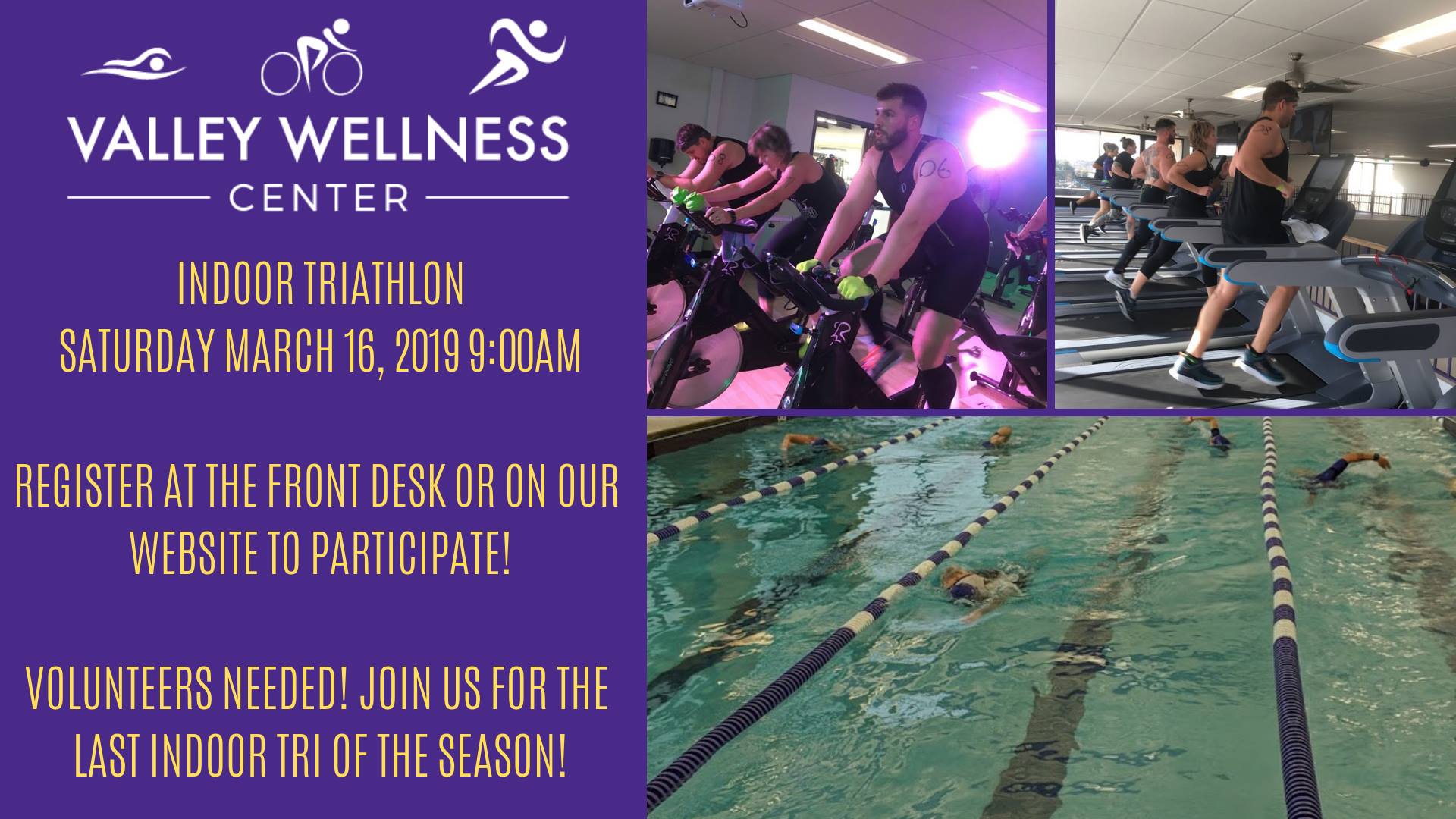 VALLEY WELLNESS
CENTER

INDOOR TRIATHLON
SATURDAY MARCH 16, 2019 9:00AM

REGISTER AT THE FRONT DESK OR ON OUR WEBSITE TO PARTICIPATE!

VOLUNTEERS NEEDED! JOIN US FOR THE LAST INDOOR TRI OF THE SEASON!

06